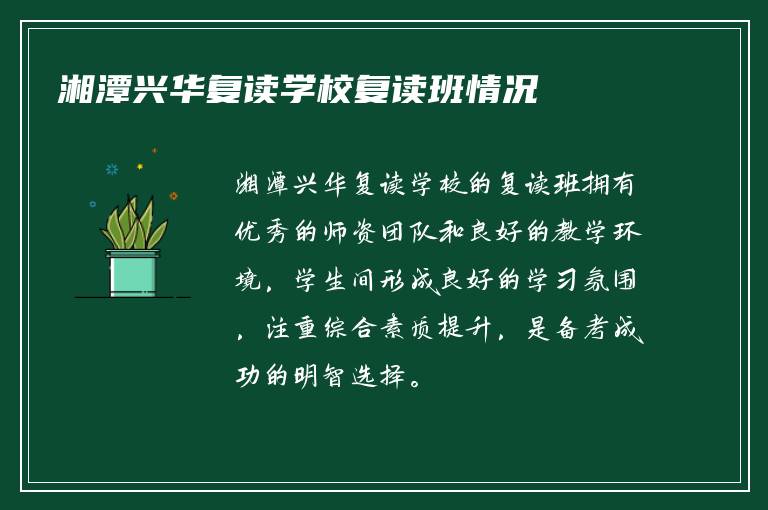 湘潭兴华复读学校复读班情况

湘潭兴华复读学校的复读班拥有优秀的师资团队和良好的教学环境，学生间形成良好的学习氛围，注重综合素质提升，是备考成功的明智选择。